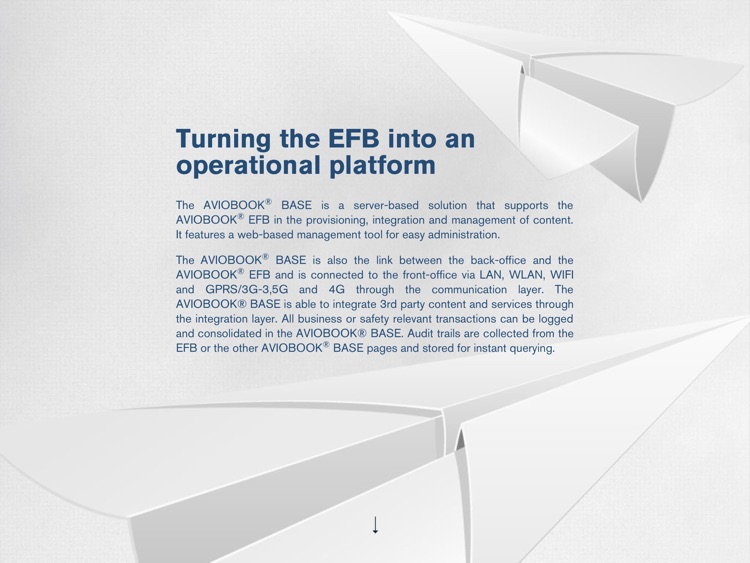 Turning the EFB into an operational platform

The AVIOBOOK® BASE is a server-based solution that supports the AVIOBOOK® EFB in the provisioning, integration and management of content. It features a web-based management tool for easy administration.

The AVIOBOOK® BASE is also the link between the back-office and the AVIOBOOK® EFB and is connected to the front-office via LAN, WLAN, WIFI and GPRS/3G-3,5G and 4G through the communication layer. The AVIOBOOK® BASE is able to integrate 3rd party content and services through the integration layer. All business or safety relevant transactions can be logged and consolidated in the AVIOBOOK® BASE. Audit trails are collected from the EFB or the other AVIOBOOK® BASE pages and stored for instant querying.

↓